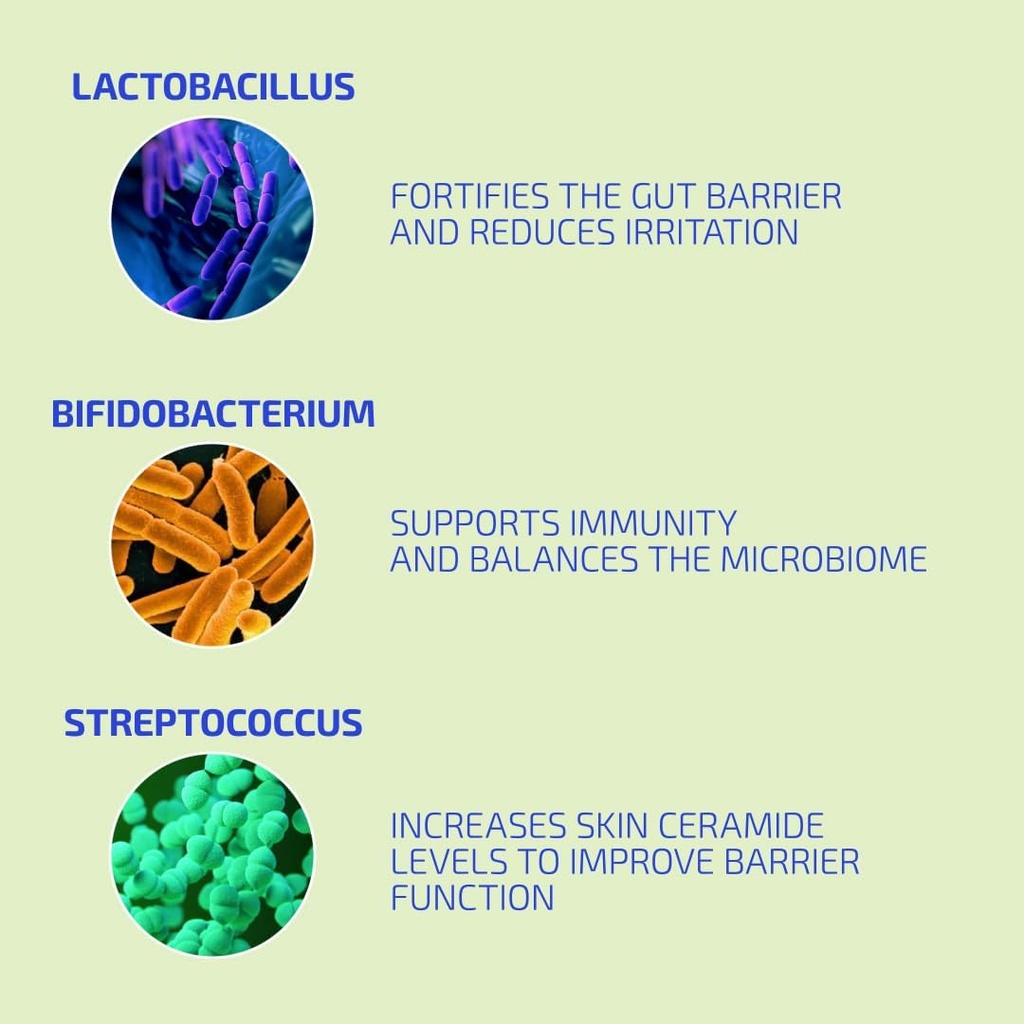 LACTOBACILLUS

FORTIFIES THE GUT BARRIER AND REDUCES IRRITATION

BIFIDOBACTERIUM

SUPPORTS IMMUNITY AND BALANCES THE MICROBIOME

STREPTOCOCCUS

INCREASES SKIN CERAMIDE LEVELS TO IMPROVE BARRIER FUNCTION